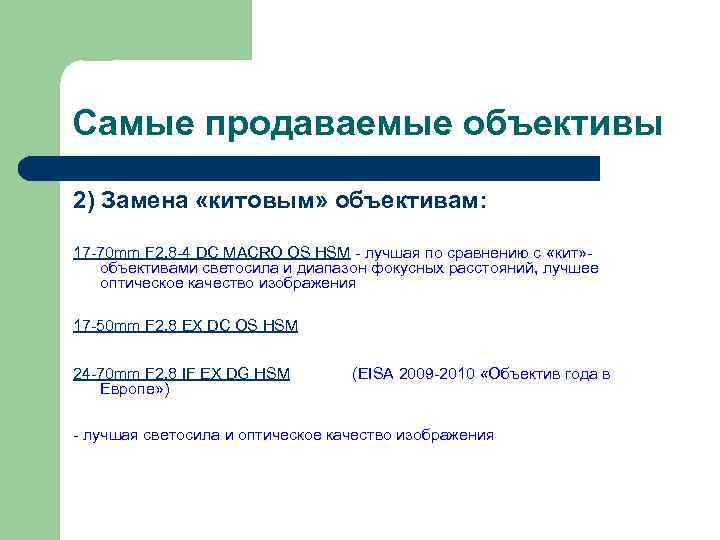 Самые продаваемые объективы

2) Замена «китовым» объективам:

17-70mm F2.8-4 DC MACRO OS HSM - лучшая по сравнению с «кит»-объективами светосила и диапазон фокусных расстояний, лучшее оптическое качество изображения

17-50mm F2.8 EX DC OS HSM

24-70mm F2.8 IF EX DG HSM (EISA 2009-2010 «Объектив года в Европе»)

- лучшая светосила и оптическое качество изображения